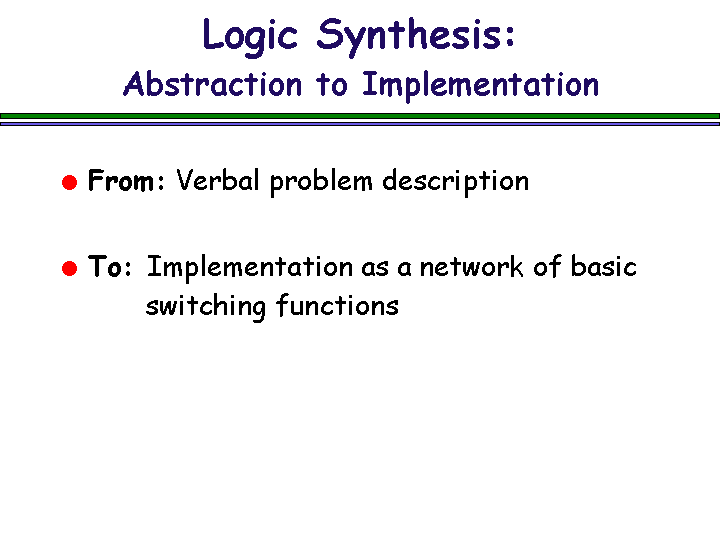 Logic Synthesis:
Abstraction to Implementation

From: Verbal problem description

To: Implementation as a network of basic switching functions